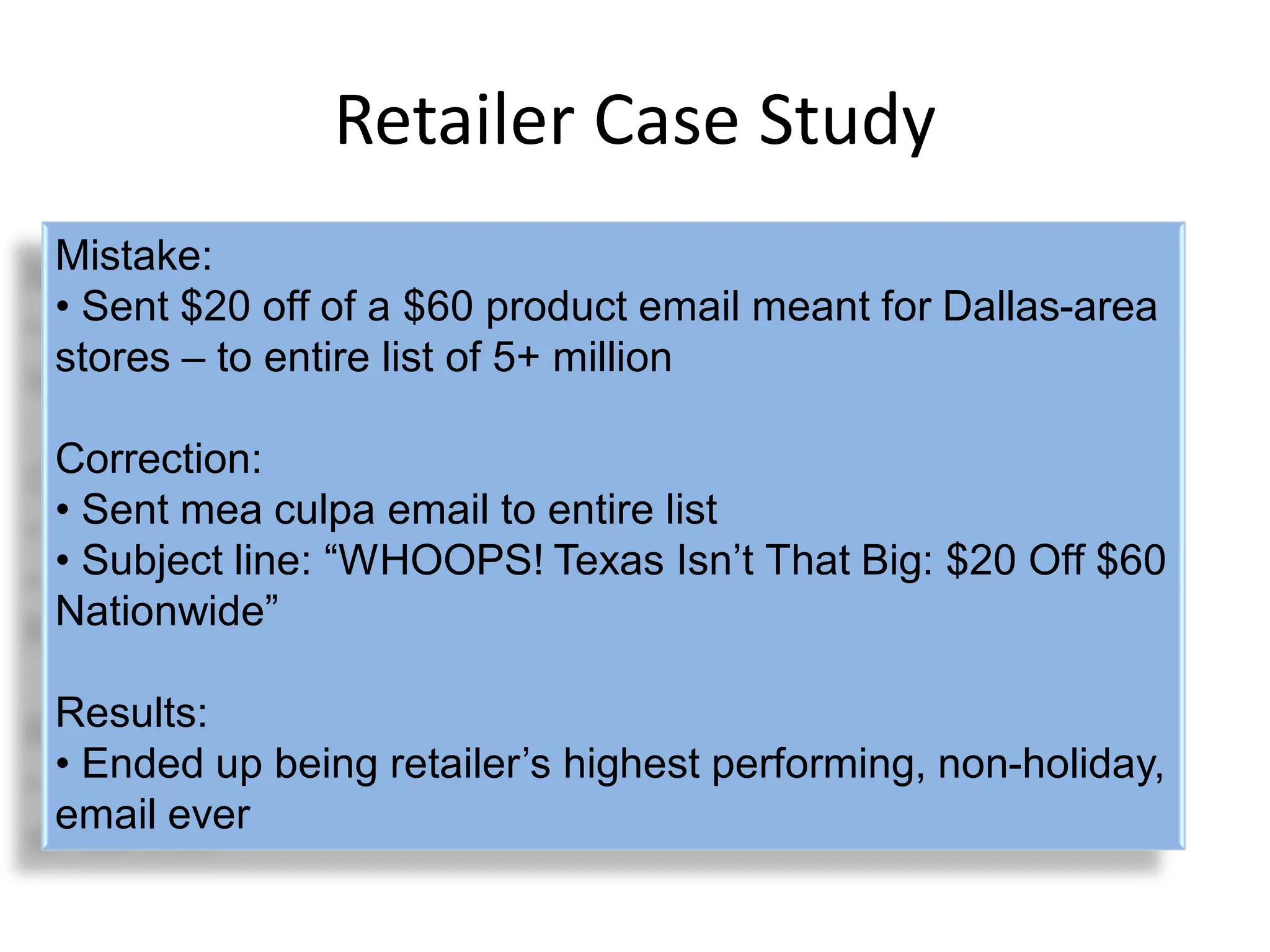 Retailer Case Study

Mistake:
• Sent \$20 off of a \$60 product email meant for Dallas-area stores – to entire list of 5+ million

Correction:
• Sent mea culpa email to entire list
• Subject line: “WHOOPS! Texas Isn’t That Big: \$20 Off \$60 Nationwide”

Results:
• Ended up being retailer’s highest performing, non-holiday, email ever